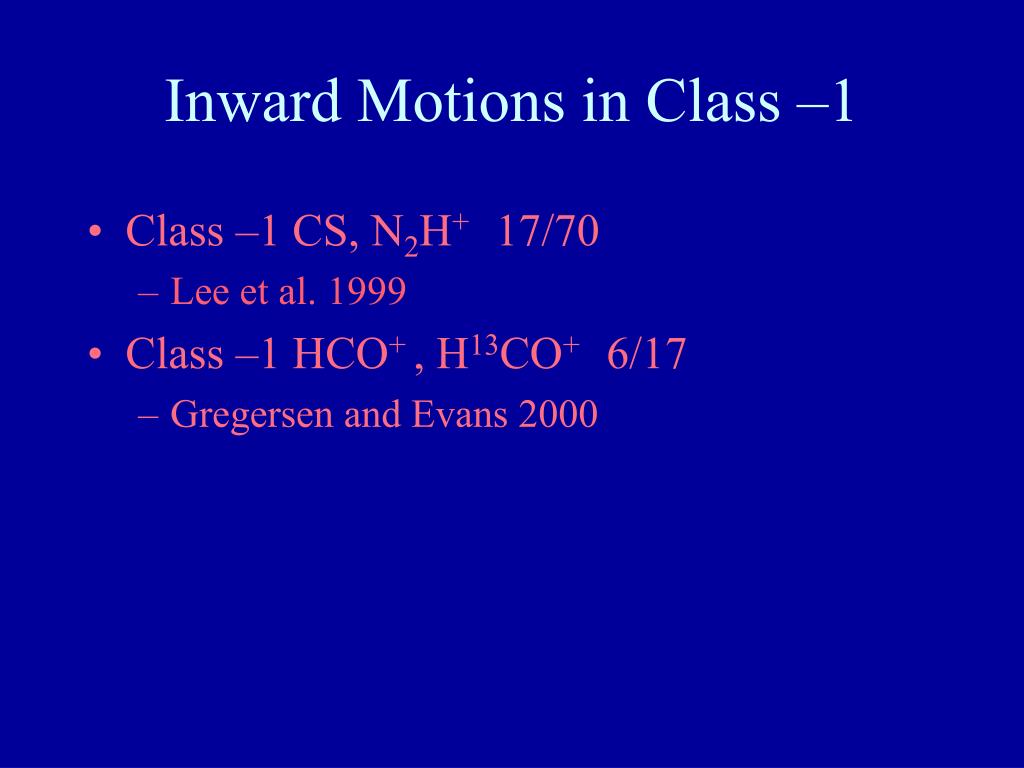 Inward Motions in Class –1

• Class –1 CS, $N_2H^+$ 17/70
  – Lee et al. 1999
• Class –1 $HCO^+$ , $H^{13}CO^+$ 6/17
  – Gregersen and Evans 2000